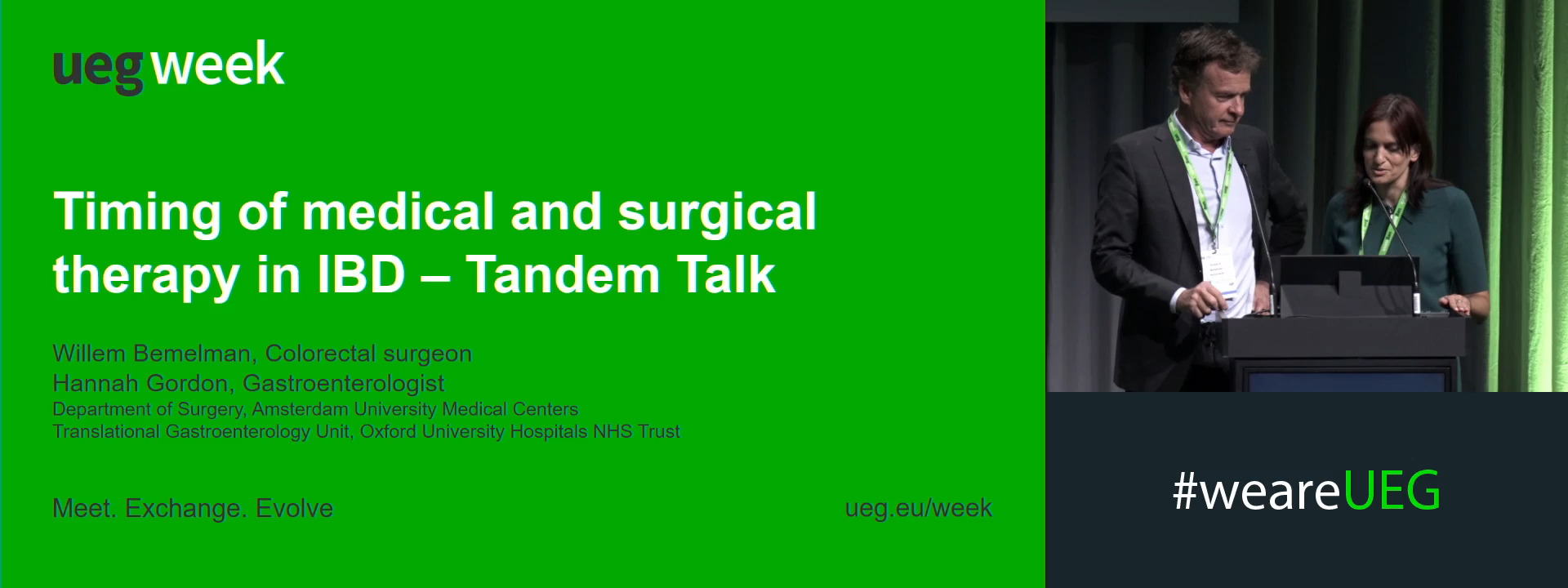 ueg week

Timing of medical and surgical therapy in IBD – Tandem Talk

Willem Bemelman, Colorectal surgeon
Hannah Gordon, Gastroenterologist
Department of Surgery, Amsterdam University Medical Centers
Translational Gastroenterology Unit, Oxford University Hospitals NHS Trust

Meet. Exchange. Evolve

ueg.eu/week

#weareUEG